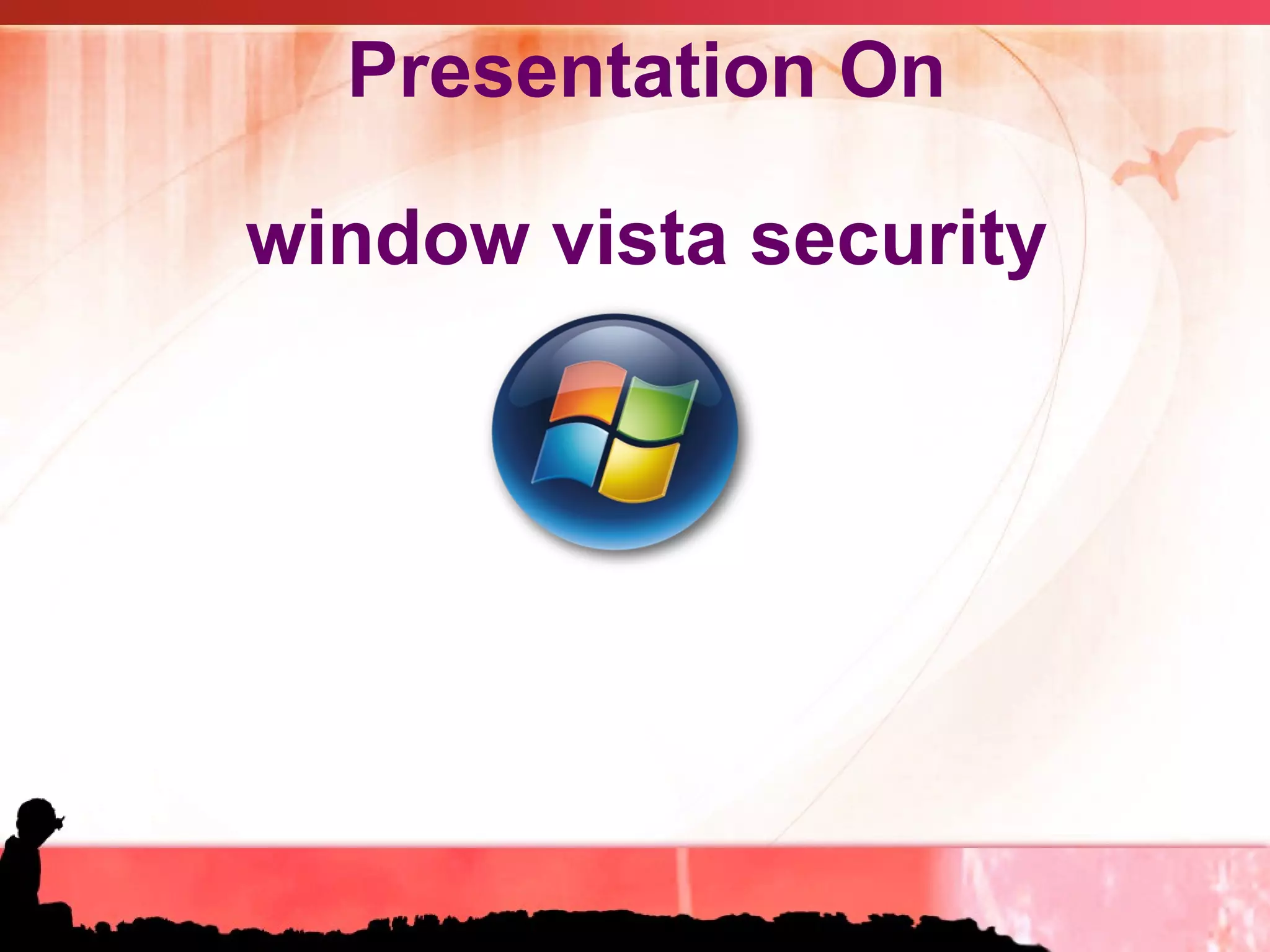 Presentation On

window vista security